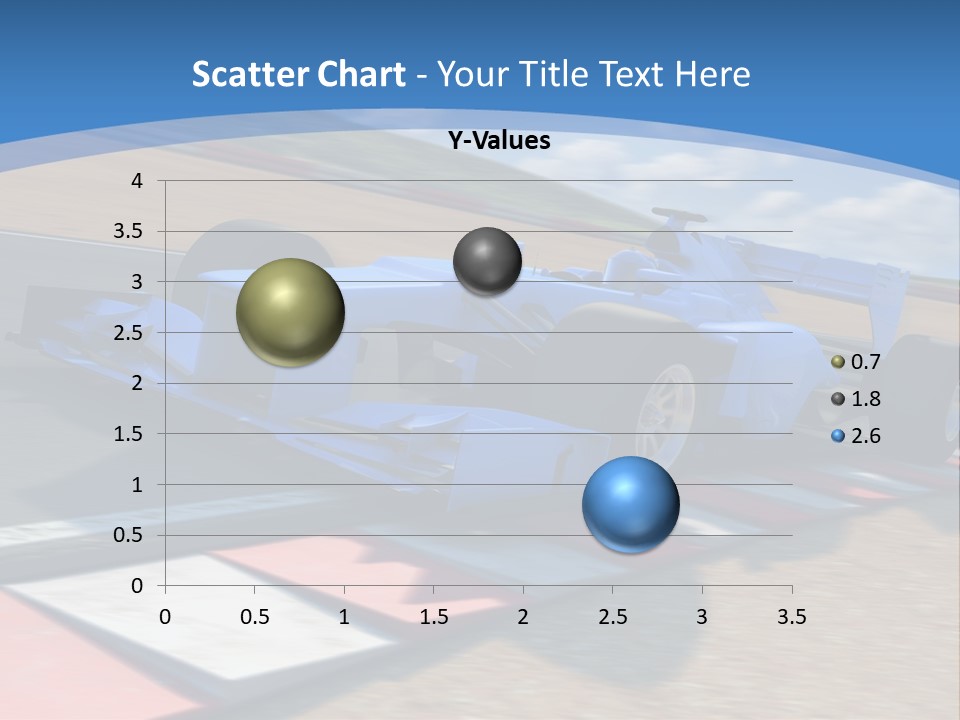 Scatter Chart - Your Title Text Here

Y-Values

4
3.5
3
2.5
2
1.5
1
0.5
0

0 0.5 1 1.5 2 2.5 3 3.5

0.7
1.8
2.6